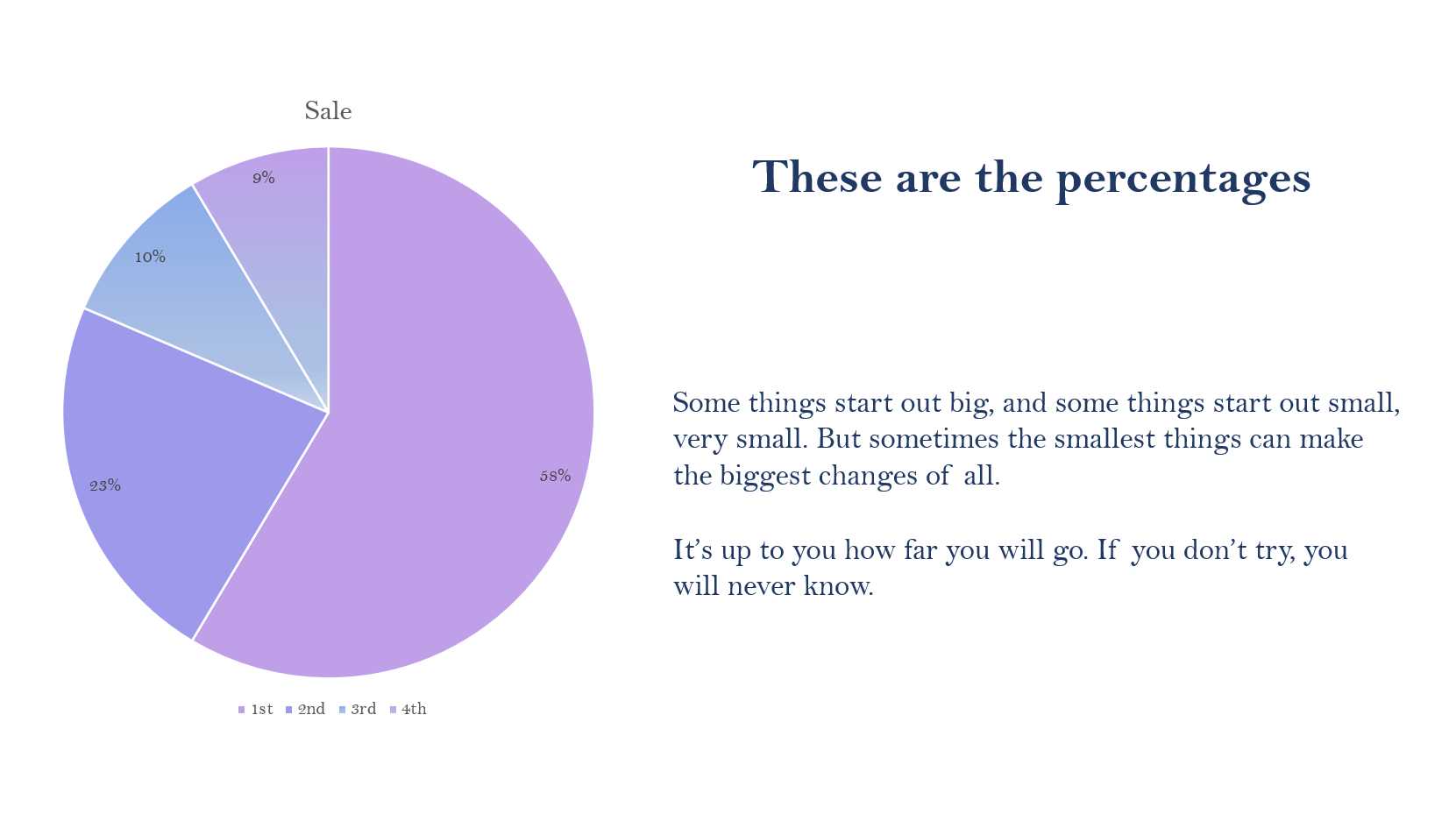 Sale

9%

10%

23%

58%

1st 2nd 3rd 4th

These are the percentages

Some things start out big, and some things start out small, very small. But sometimes the smallest things can make the biggest changes of all.

It's up to you how far you will go. If you don't try, you will never know.